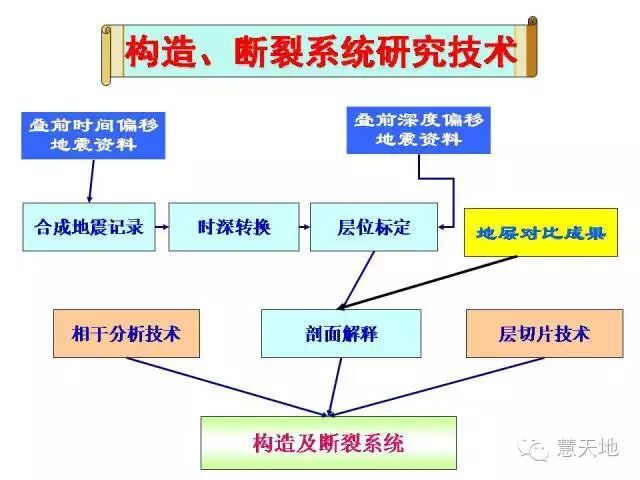 构造、断裂系统研究技术

叠前时间偏移地震资料

叠前深度偏移地震资料

合成地震记录

时深转换

层位标定

地层对比成果

相干分析技术

剖面解释

层切片技术

构造及断裂系统

慧天地